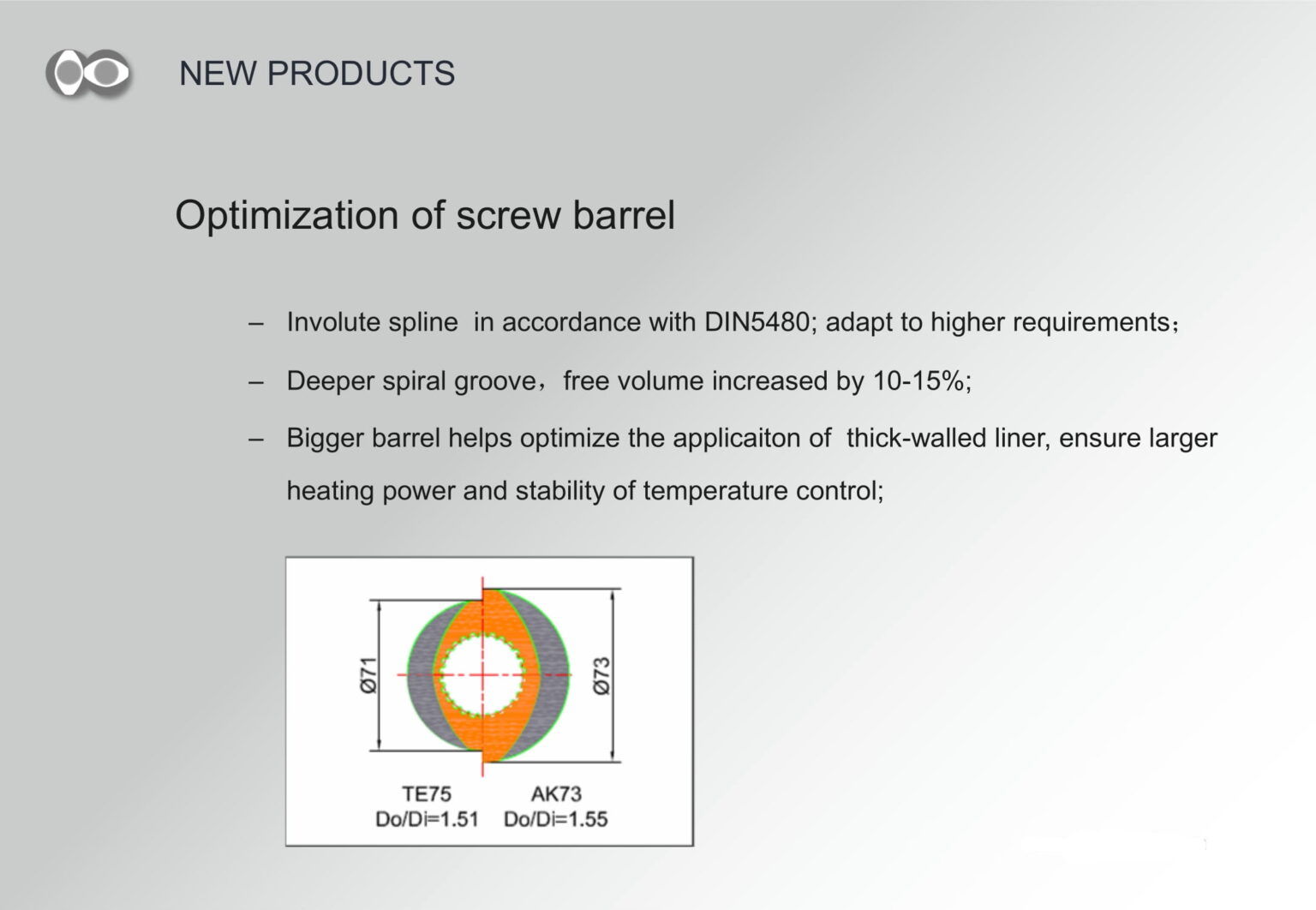 NEW PRODUCTS

Optimization of screw barrel

– Involute spline in accordance with DIN5480; adapt to higher requirements;

– Deeper spiral groove, free volume increased by 10-15%;

– Bigger barrel helps optimize the applicaiton of thick-walled liner, ensure larger heating power and stability of temperature control;

Ø71

Ø73

TE75
Do/Di=1.51

AK73
Do/Di=1.55